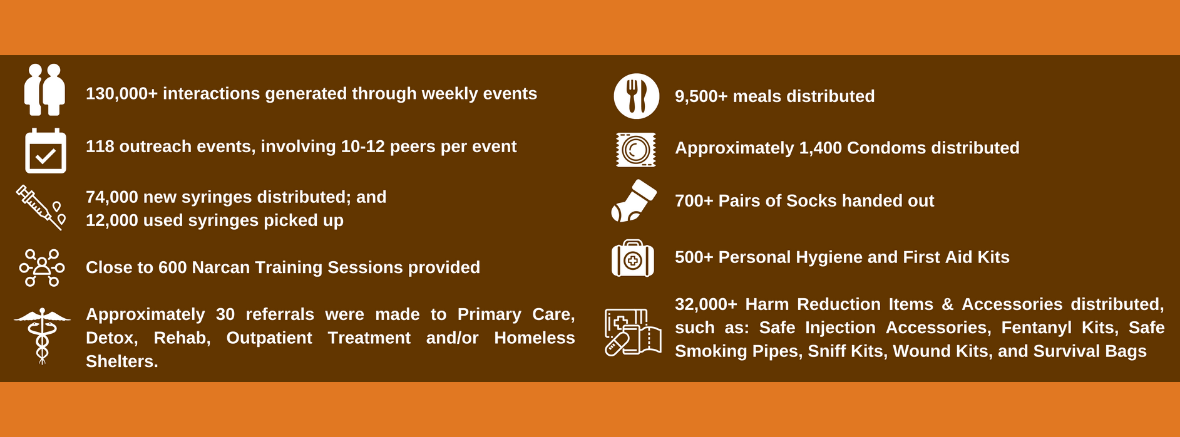 130,000+ interactions generated through weekly events

118 outreach events, involving 10-12 peers per event

74,000 new syringes distributed; and
12,000 used syringes picked up

Close to 600 Narcan Training Sessions provided

Approximately 30 referrals were made to Primary Care, Detox, Rehab, Outpatient Treatment and/or Homeless Shelters.

9,500+ meals distributed

Approximately 1,400 Condoms distributed

700+ Pairs of Socks handed out

500+ Personal Hygiene and First Aid Kits

32,000+ Harm Reduction Items & Accessories distributed, such as: Safe Injection Accessories, Fentanyl Kits, Safe Smoking Pipes, Sniff Kits, Wound Kits, and Survival Bags